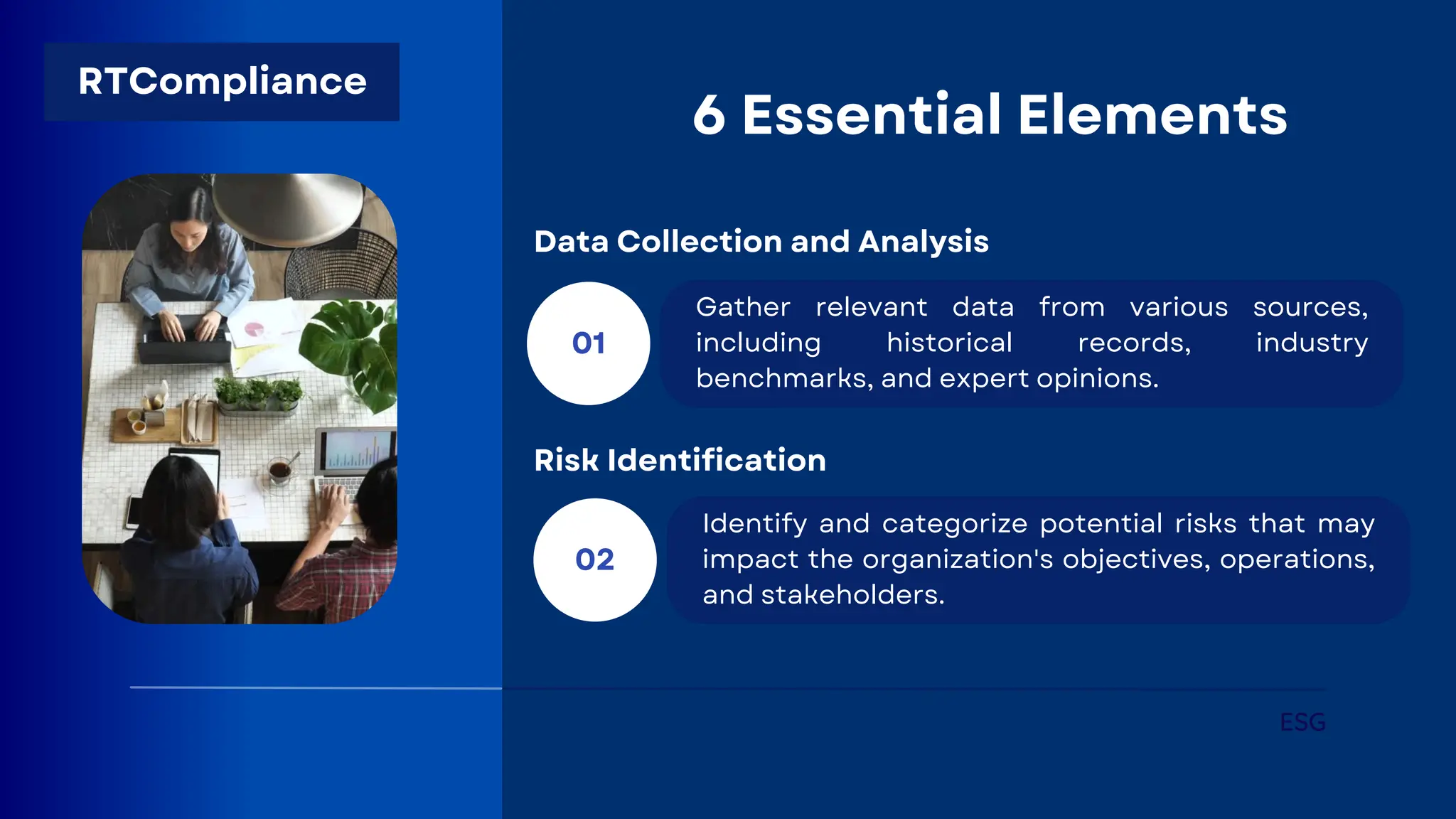 RTCompliance

6 Essential Elements

Data Collection and Analysis

01

Gather relevant data from various sources, including historical records, industry benchmarks, and expert opinions.

Risk Identification

02

Identify and categorize potential risks that may impact the organization's objectives, operations, and stakeholders.

ESG